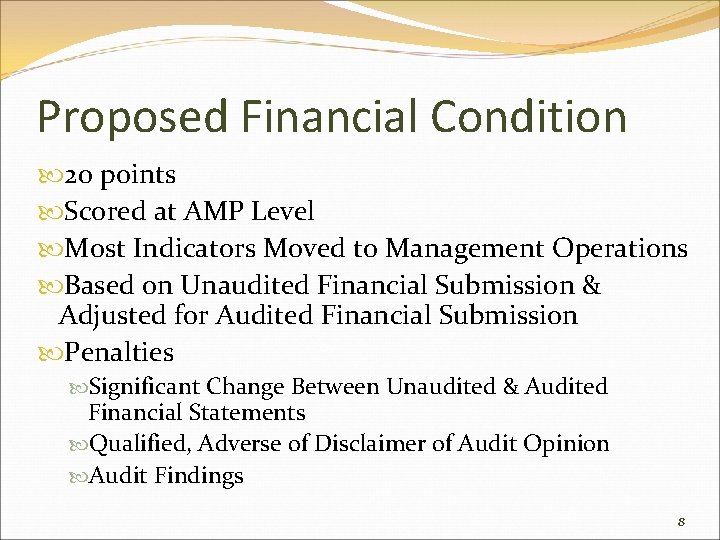 Proposed Financial Condition

20 points

Scored at AMP Level

Most Indicators Moved to Management Operations

Based on Unaudited Financial Submission & Adjusted for Audited Financial Submission

Penalties

Significant Change Between Unaudited & Audited Financial Statements

Qualified, Adverse of Disclaimer of Audit Opinion

Audit Findings

8